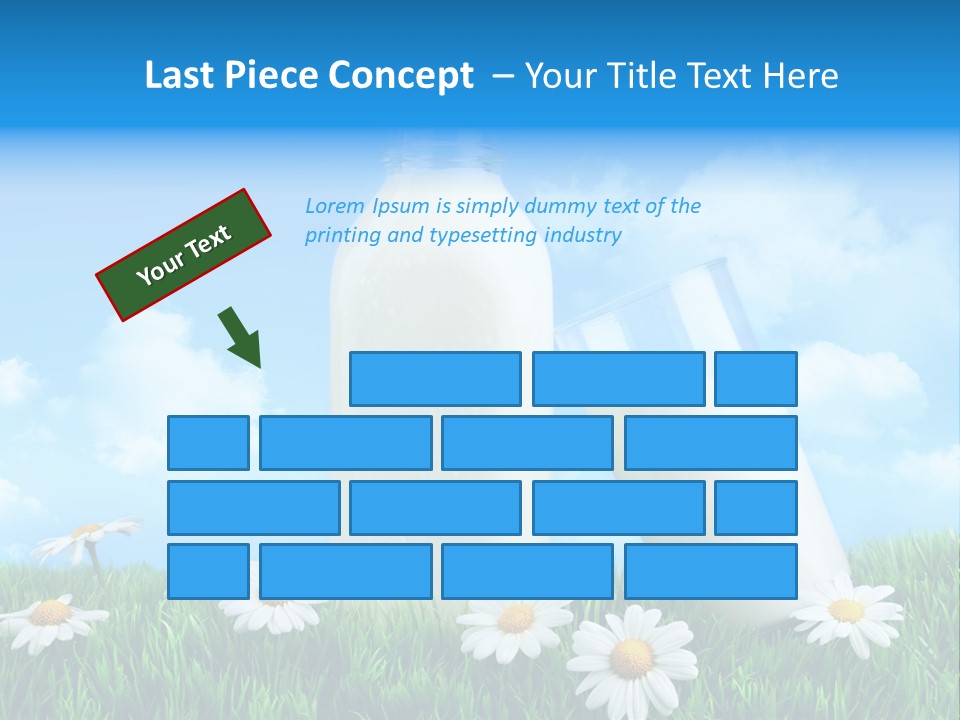 Last Piece Concept – Your Title Text Here

Your Text

Lorem Ipsum is simply dummy text of the printing and typesetting industry